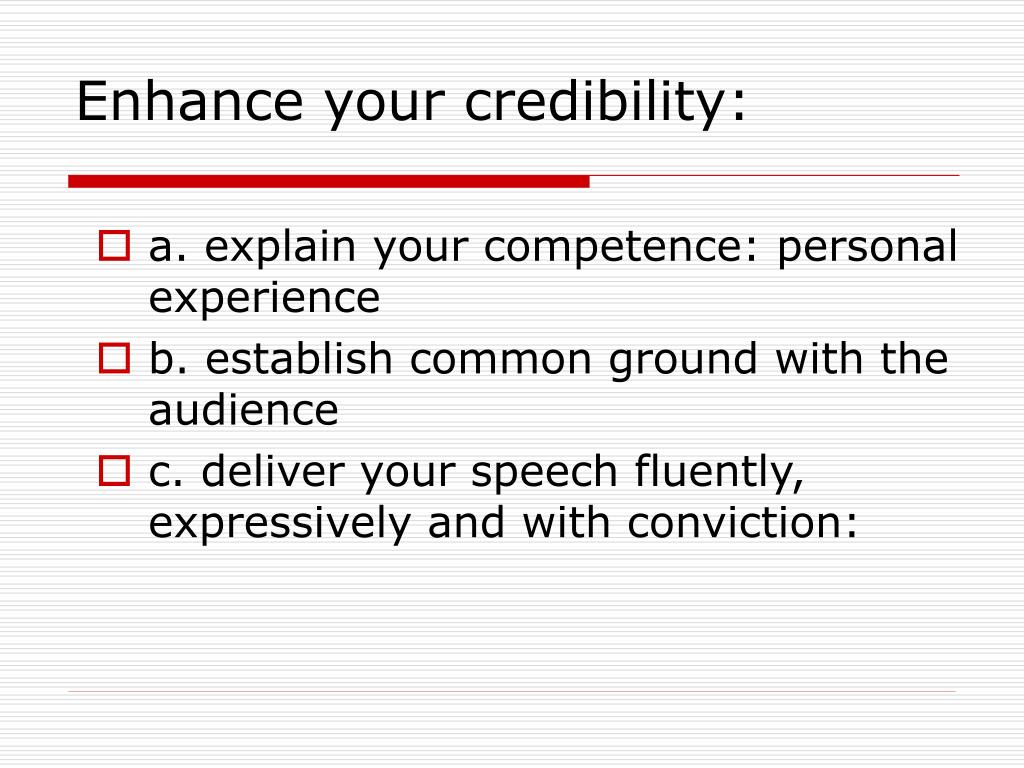 Enhance your credibility:

a. explain your competence: personal experience

b. establish common ground with the audience

c. deliver your speech fluently, expressively and with conviction: